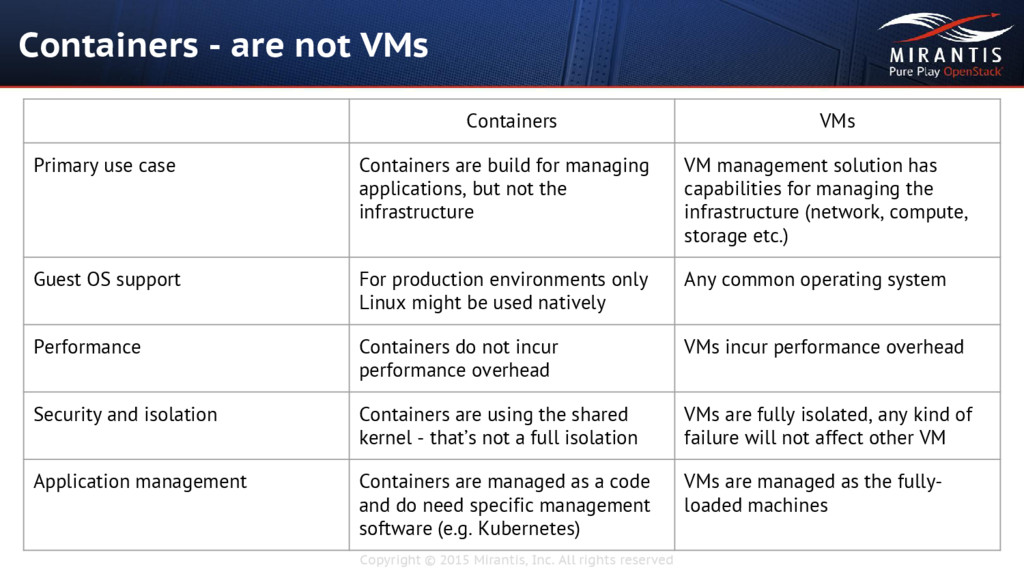 Containers - are not VMs

MIRANTIS
Pure Play OpenStack

| | Containers | VMs |
|---|---|---|
| Primary use case | Containers are build for managing applications, but not the infrastructure | VM management solution has capabilities for managing the infrastructure (network, compute, storage etc.) |
| Guest OS support | For production environments only Linux might be used natively | Any common operating system |
| Performance | Containers do not incur performance overhead | VMs incur performance overhead |
| Security and isolation | Containers are using the shared kernel - that's not a full isolation | VMs are fully isolated, any kind of failure will not affect other VM |
| Application management | Containers are managed as a code and do need specific management software (e.g. Kubernetes) | VMs are managed as the fully-loaded machines |

Copyright © 2015 Mirantis, Inc. All rights reserved